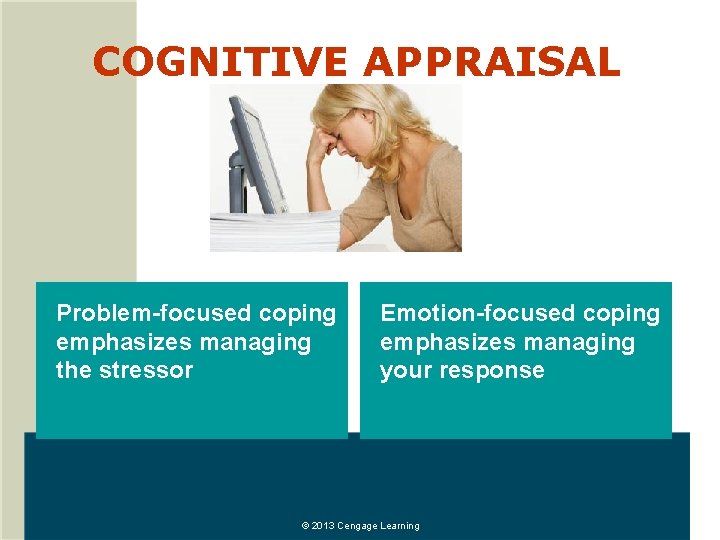 COGNITIVE APPRAISAL

Problem-focused coping emphasizes managing the stressor

Emotion-focused coping emphasizes managing your response

© 2013 Cengage Learning